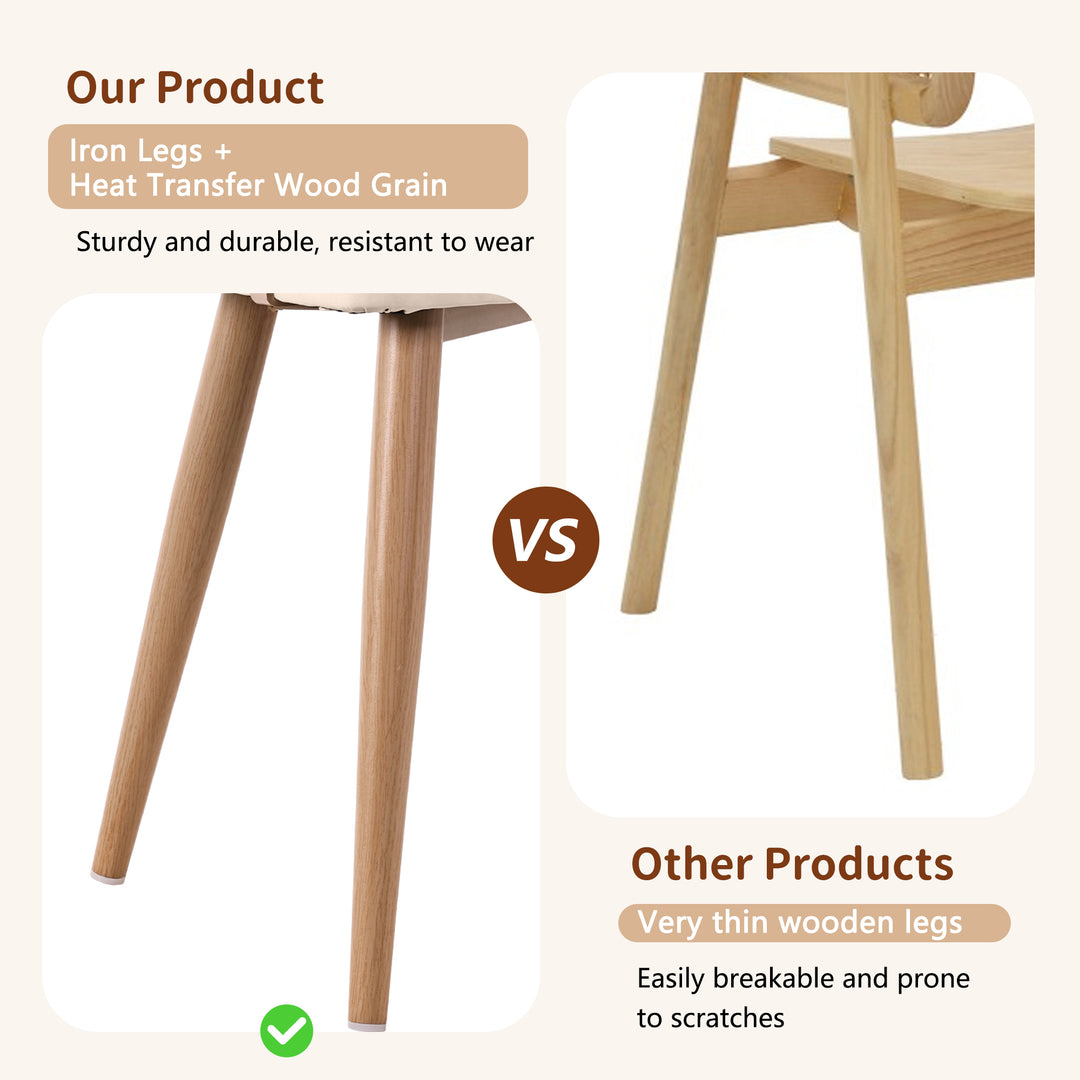 Our Product

Iron Legs +
Heat Transfer Wood Grain

Sturdy and durable, resistant to wear

VS

Other Products

Very thin wooden legs

Easily breakable and prone to scratches